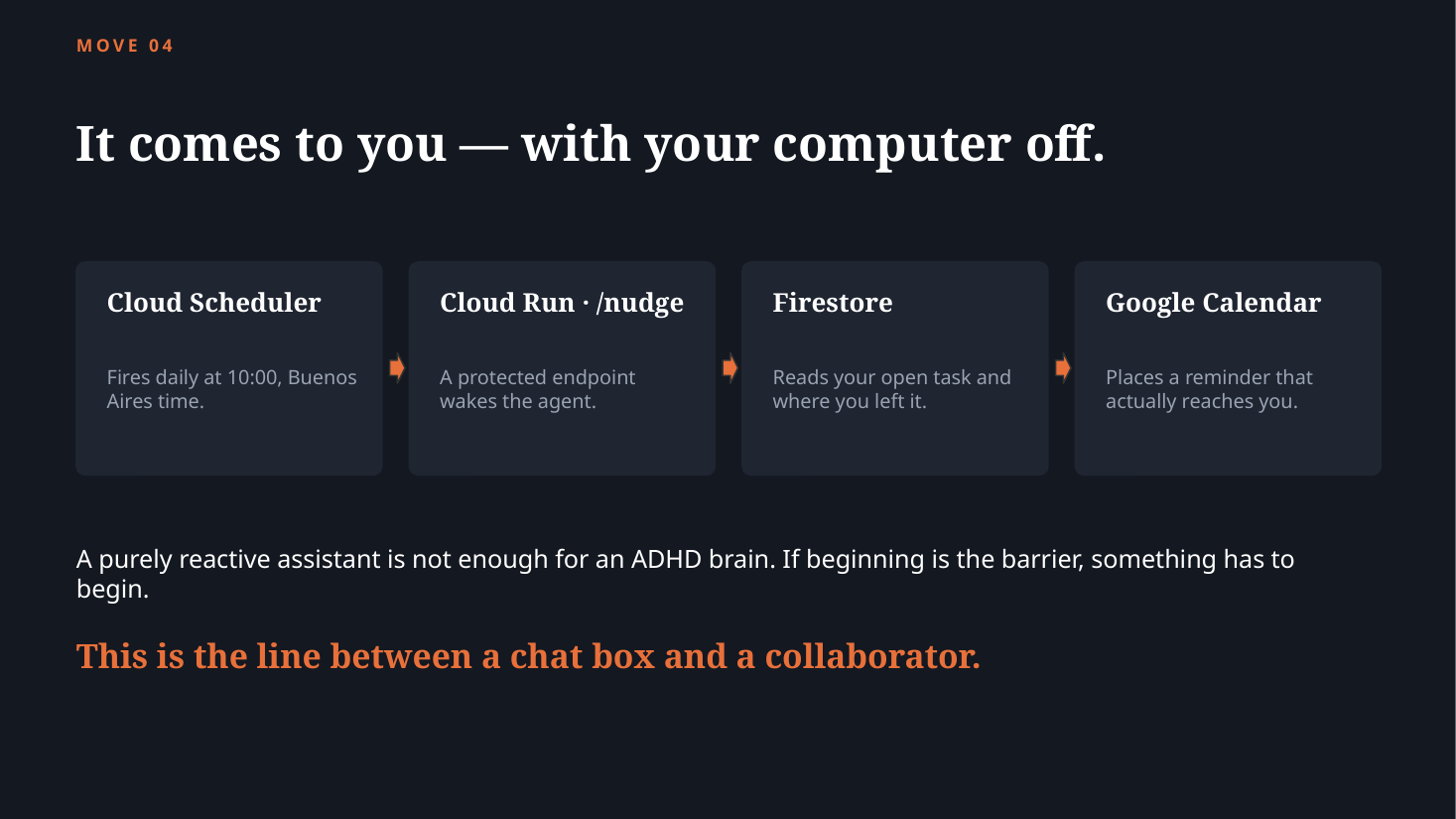 MOVE 04

It comes to you — with your computer off.

Cloud Scheduler

Fires daily at 10:00, Buenos Aires time.

Cloud Run · /nudge

A protected endpoint wakes the agent.

Firestore

Reads your open task and where you left it.

Google Calendar

Places a reminder that actually reaches you.

A purely reactive assistant is not enough for an ADHD brain. If beginning is the barrier, something has to begin.

This is the line between a chat box and a collaborator.